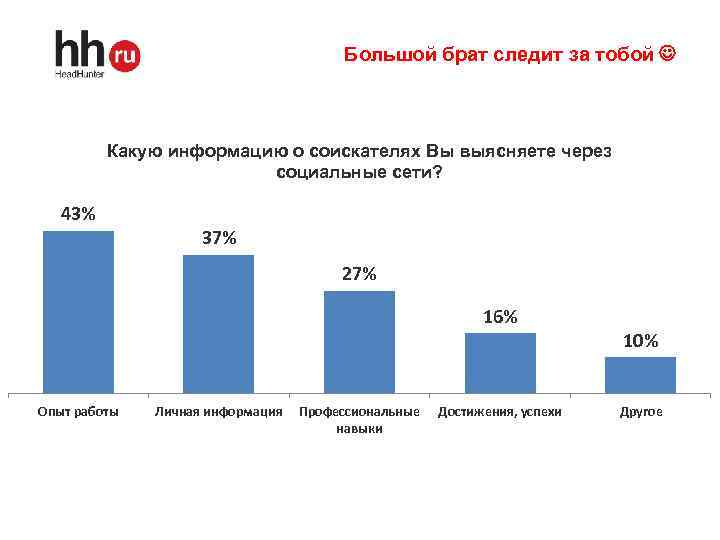 hh ru
HeadHunter

Большой брат следит за тобой ☺

Какую информацию о соискателях Вы выясняете через социальные сети?

43%
37%
27%
16%
10%

Опыт работы
Личная информация
Профессиональные навыки
Достижения, успехи
Другое